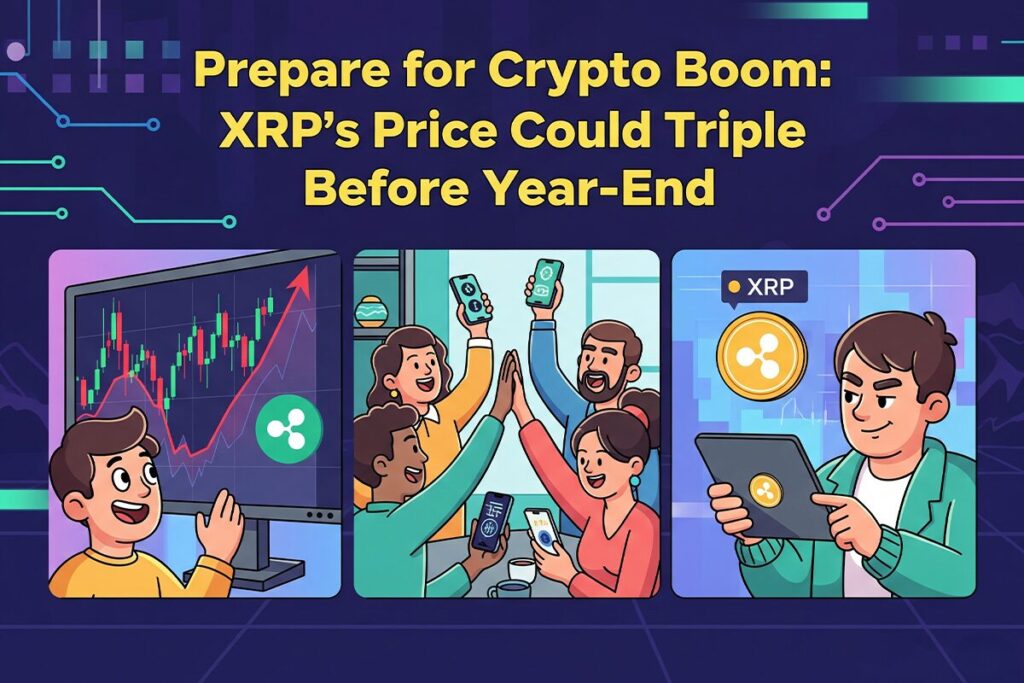 Prepare for Crypto Boom: XRP's Price Could Triple Before Year-End

XRP